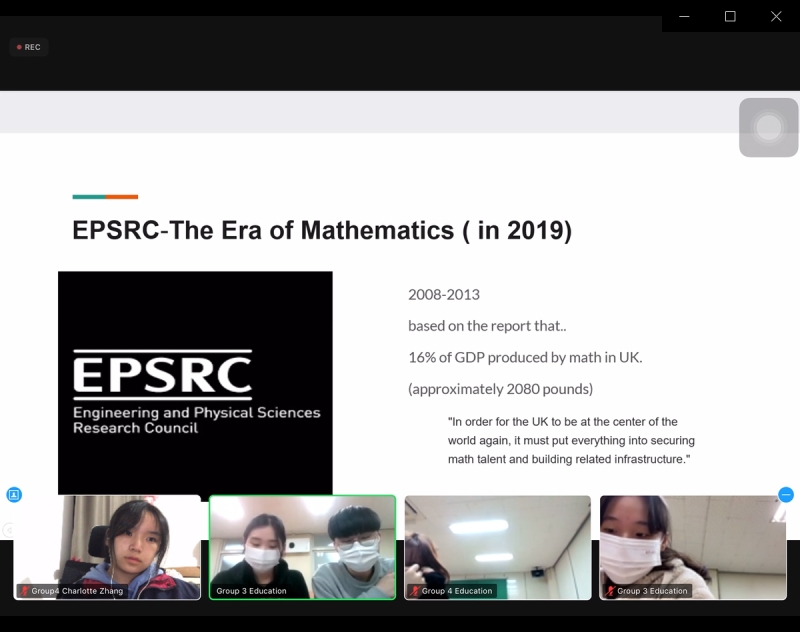 REC

EPSRC-The Era of Mathematics ( in 2019)

EPSRC
Engineering and Physical Sciences Research Council

2008-2013

based on the report that..

16% of GDP produced by math in UK.

(approximately 2080 pounds)

"In order for the UK to be at the center of the world again, it must put everything into securing math talent and building related infrastructure."

Group4 Charlotte Zhang

Group 3 Education

Group 4 Education

Group 3 Education